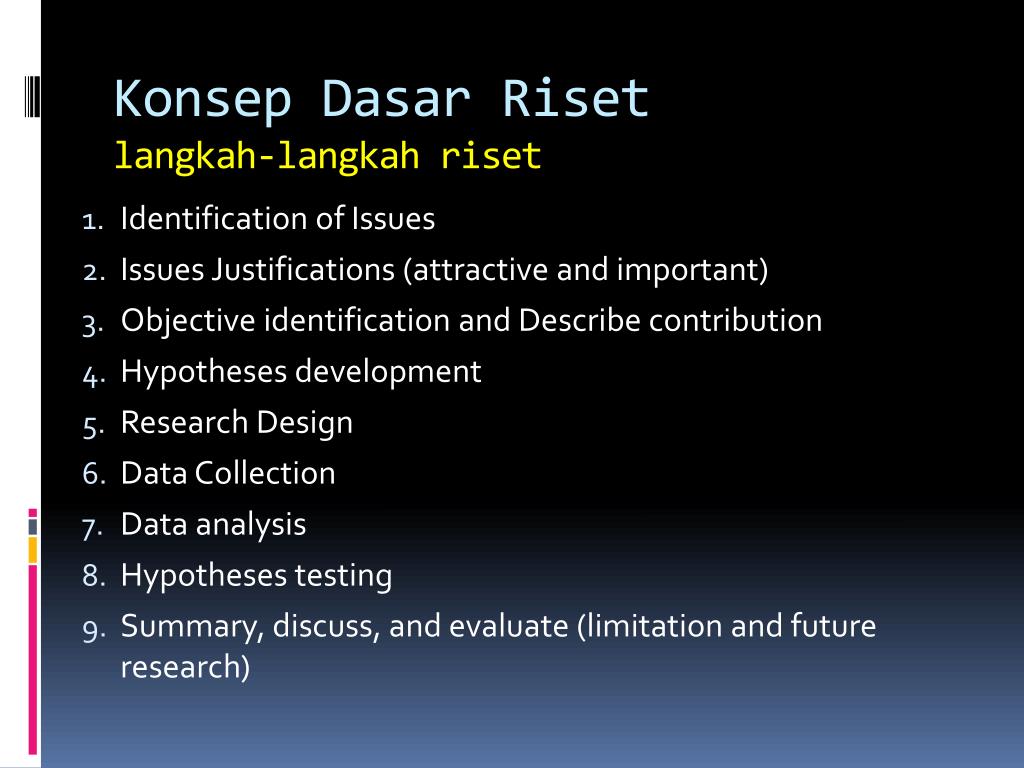 Konsep Dasar Riset
langkah-langkah riset

1. Identification of Issues
2. Issues Justifications (attractive and important)
3. Objective identification and Describe contribution
4. Hypotheses development
5. Research Design
6. Data Collection
7. Data analysis
8. Hypotheses testing
9. Summary, discuss, and evaluate (limitation and future research)